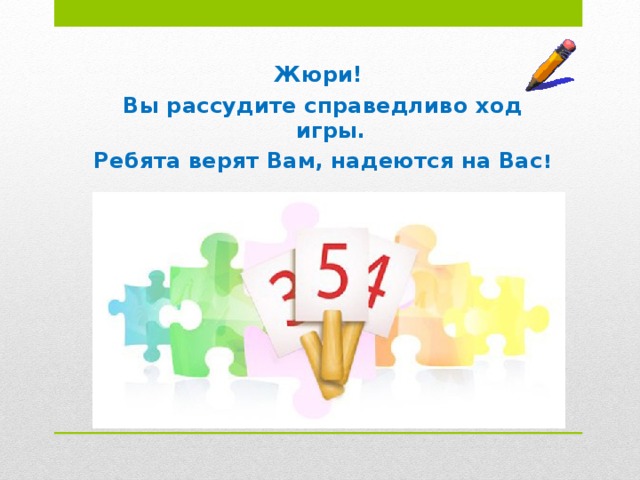 Жюри!
Вы рассудите справедливо ход игры.
Ребята верят Вам, надеются на Вас!

3 5 7